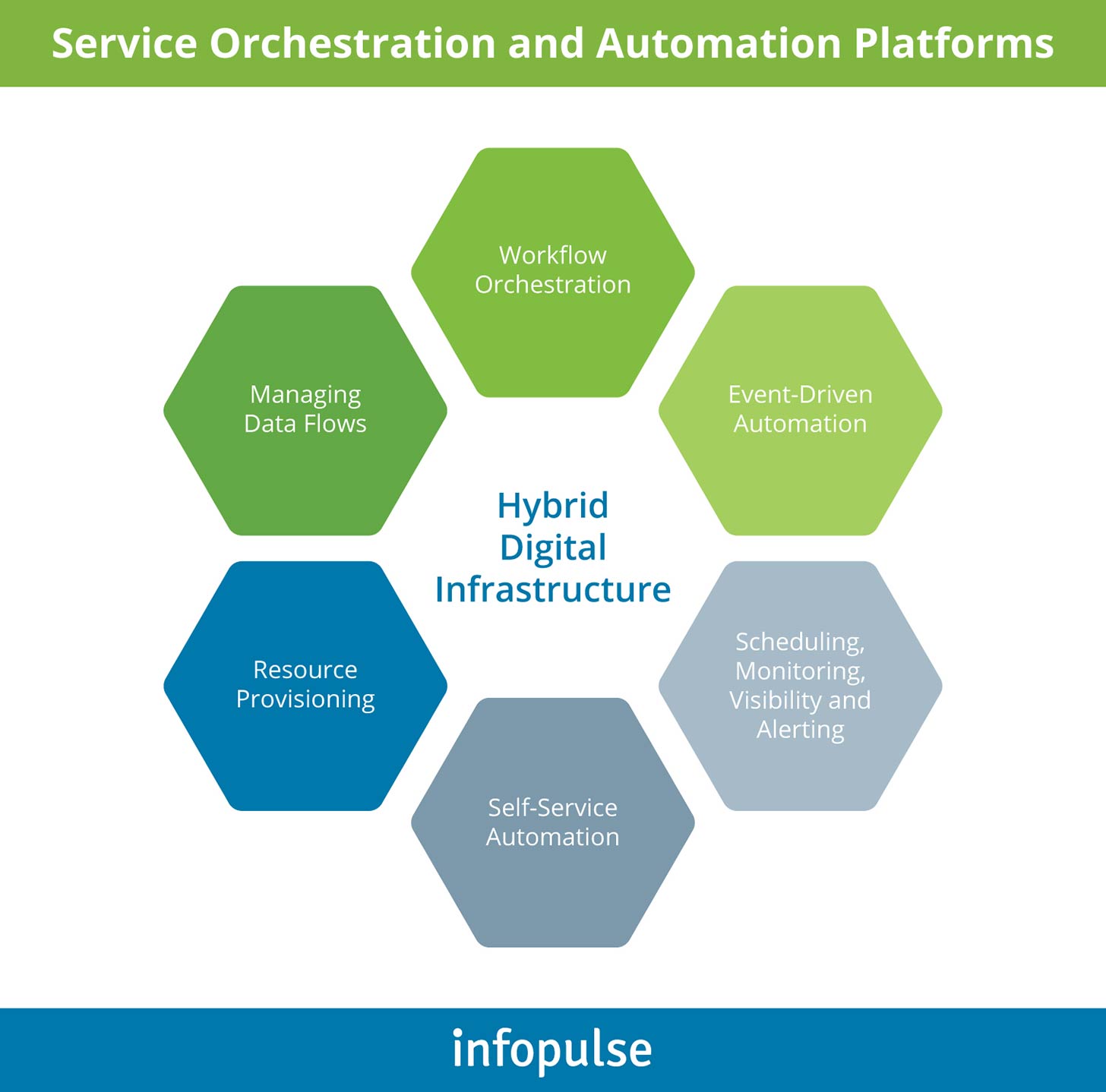 Service Orchestration and Automation Platforms

Workflow Orchestration

Managing Data Flows

Event-Driven Automation

Hybrid Digital Infrastructure

Resource Provisioning

Scheduling, Monitoring, Visibility and Alerting

Self-Service Automation

infopulse